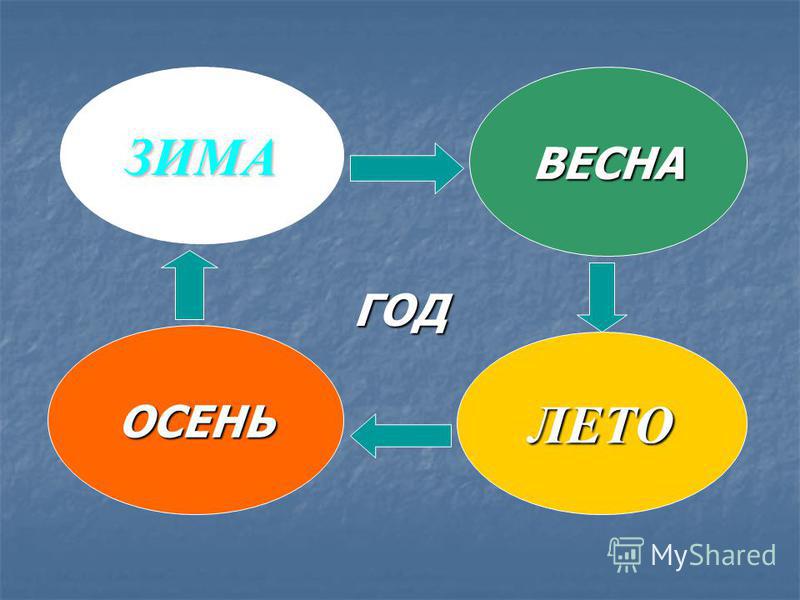 ЗИМА

ВЕСНА

ГОД

ОСЕНЬ

ЛЕТО

MyShared